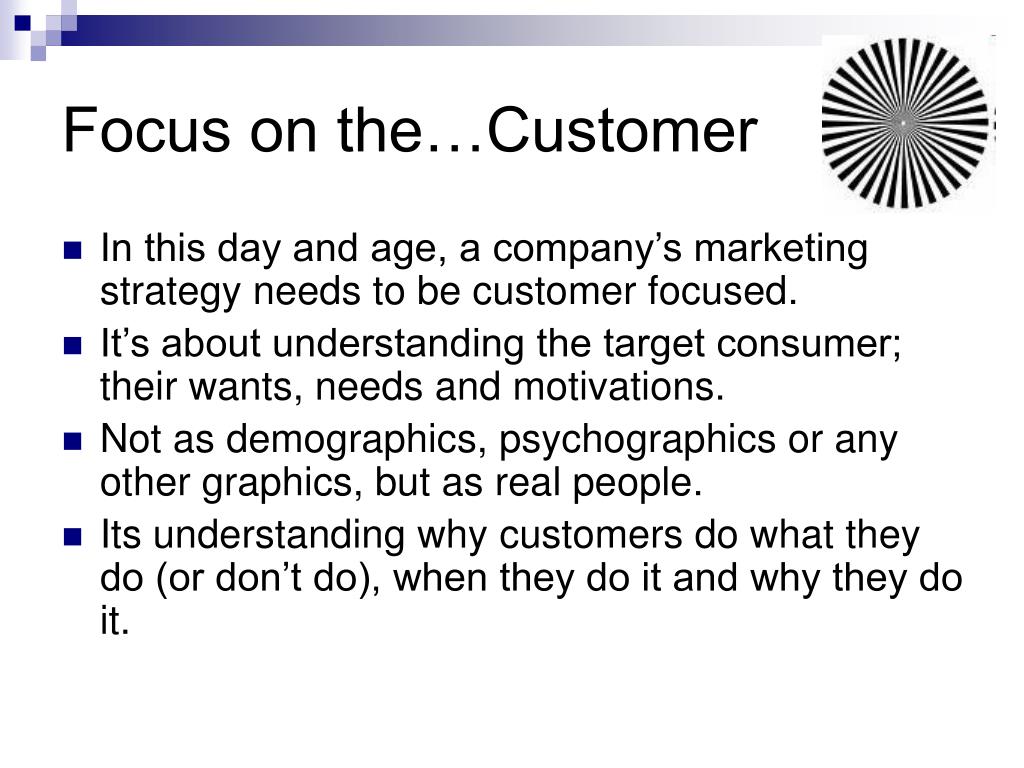 Focus on the…Customer

- In this day and age, a company’s marketing strategy needs to be customer focused.
- It’s about understanding the target consumer; their wants, needs and motivations.
- Not as demographics, psychographics or any other graphics, but as real people.
- Its understanding why customers do what they do (or don’t do), when they do it and why they do it.